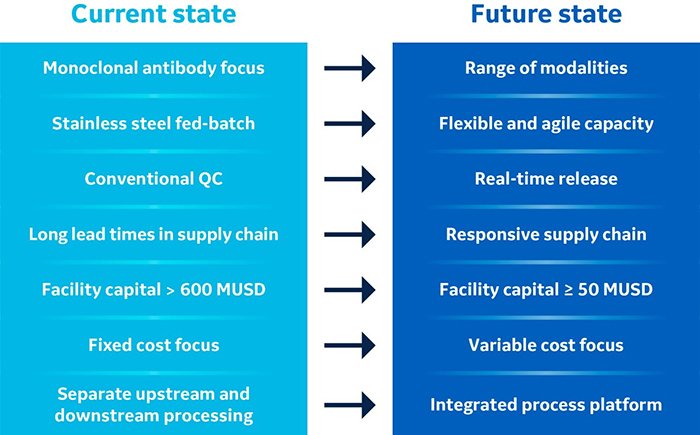 Current state

Monoclonal antibody focus

Stainless steel fed-batch

Conventional QC

Long lead times in supply chain

Facility capital > 600 MUSD

Fixed cost focus

Separate upstream and downstream processing

Future state

Range of modalities

Flexible and agile capacity

Real-time release

Responsive supply chain

Facility capital ≥ 50 MUSD

Variable cost focus

Integrated process platform